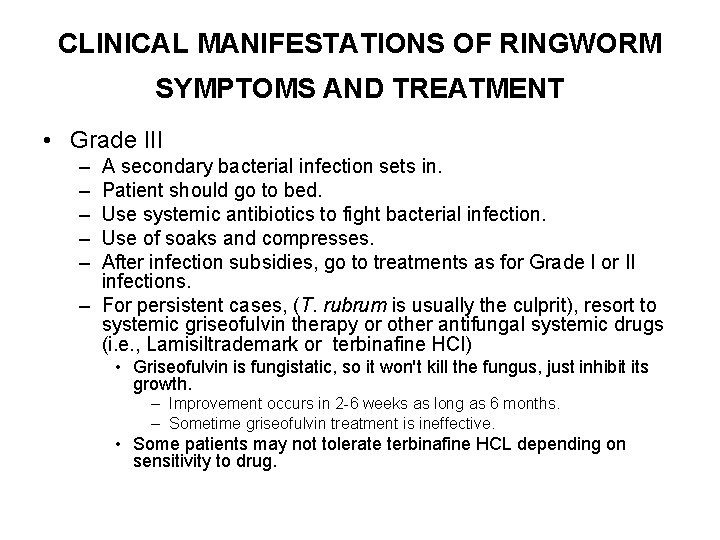 CLINICAL MANIFESTATIONS OF RINGWORM SYMPTOMS AND TREATMENT

• Grade III
– A secondary bacterial infection sets in.
– Patient should go to bed.
– Use systemic antibiotics to fight bacterial infection.
– Use of soaks and compresses.
– After infection subsidies, go to treatments as for Grade I or II infections.
– For persistent cases, (T. rubrum is usually the culprit), resort to systemic griseofulvin therapy or other antifungal systemic drugs (i.e., Lamisiltrademark or terbinafine HCl)
• Griseofulvin is fungistatic, so it won't kill the fungus, just inhibit its growth.
– Improvement occurs in 2-6 weeks as long as 6 months.
– Sometime griseofulvin treatment is ineffective.
• Some patients may not tolerate terbinafine HCL depending on sensitivity to drug.